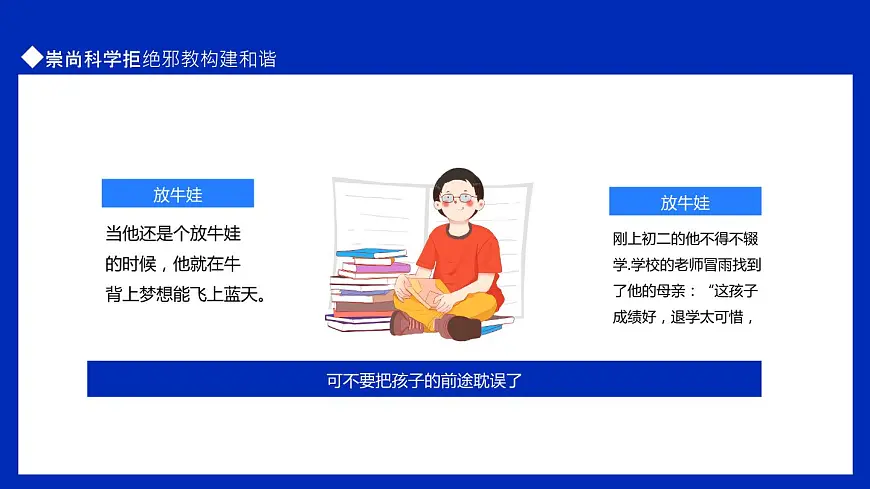 ◆崇尚科学拒绝邪教构建和谐

放牛娃

当他还是个放牛娃的时候，他就在牛背上梦想能飞上蓝天。

放牛娃

刚上初二的他不得不辍学.学校的老师冒雨找到了他的母亲：“这孩子成绩好，退学太可惜，

可不要把孩子的前途耽误了